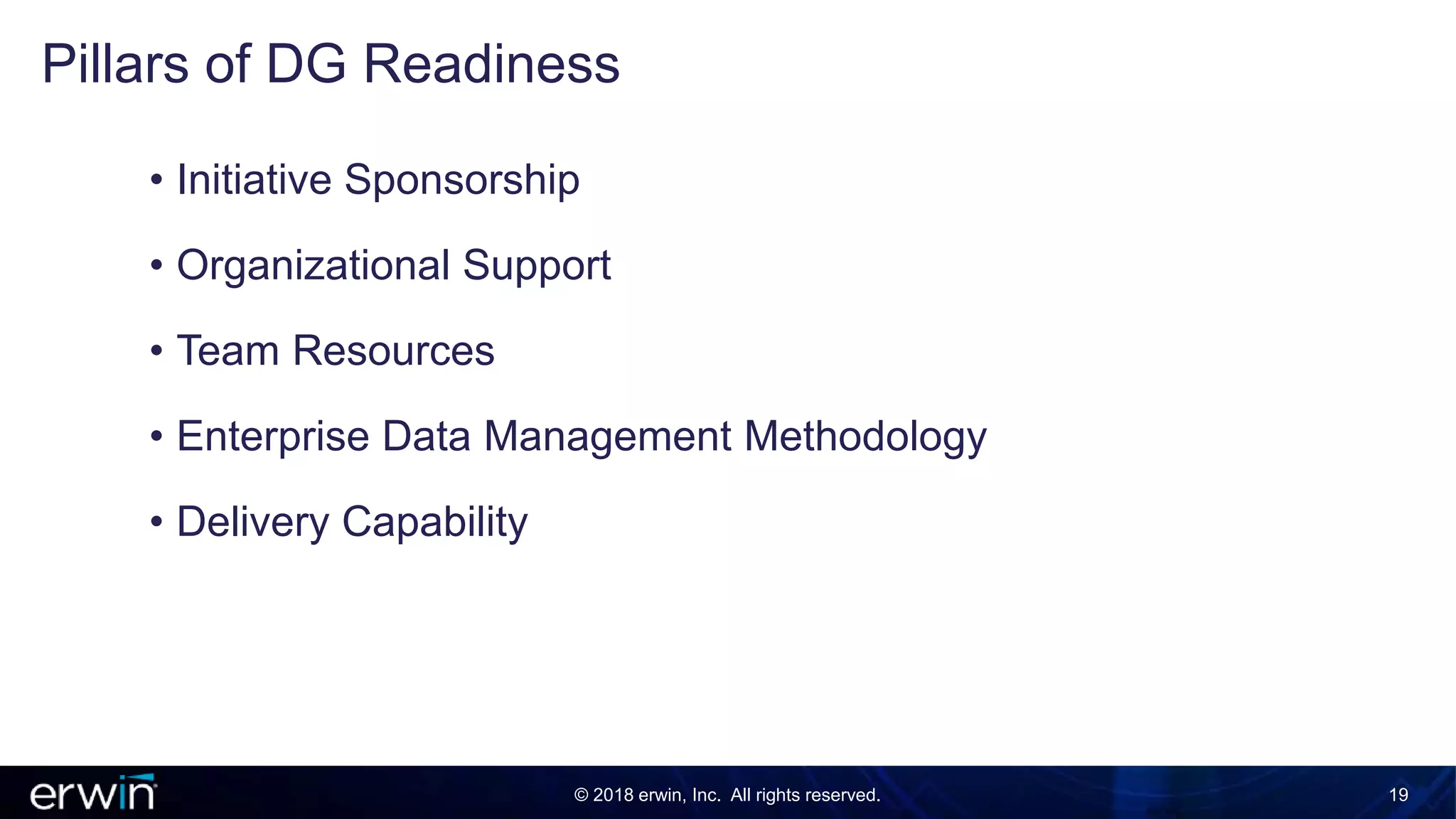 Pillars of DG Readiness

• Initiative Sponsorship

• Organizational Support

• Team Resources

• Enterprise Data Management Methodology

• Delivery Capability

erwin

© 2018 erwin, Inc.  All rights reserved.

19